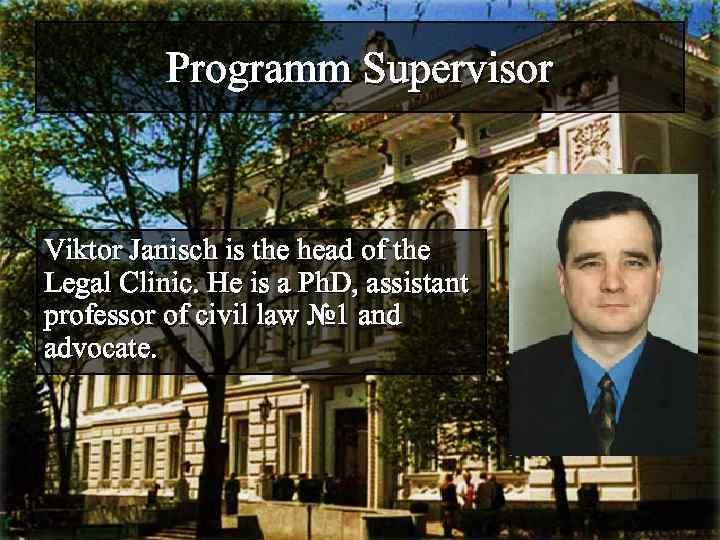 Programm Supervisor

Viktor Janisch is the head of the Legal Clinic. He is a PhD, assistant professor of civil law №1 and advocate.